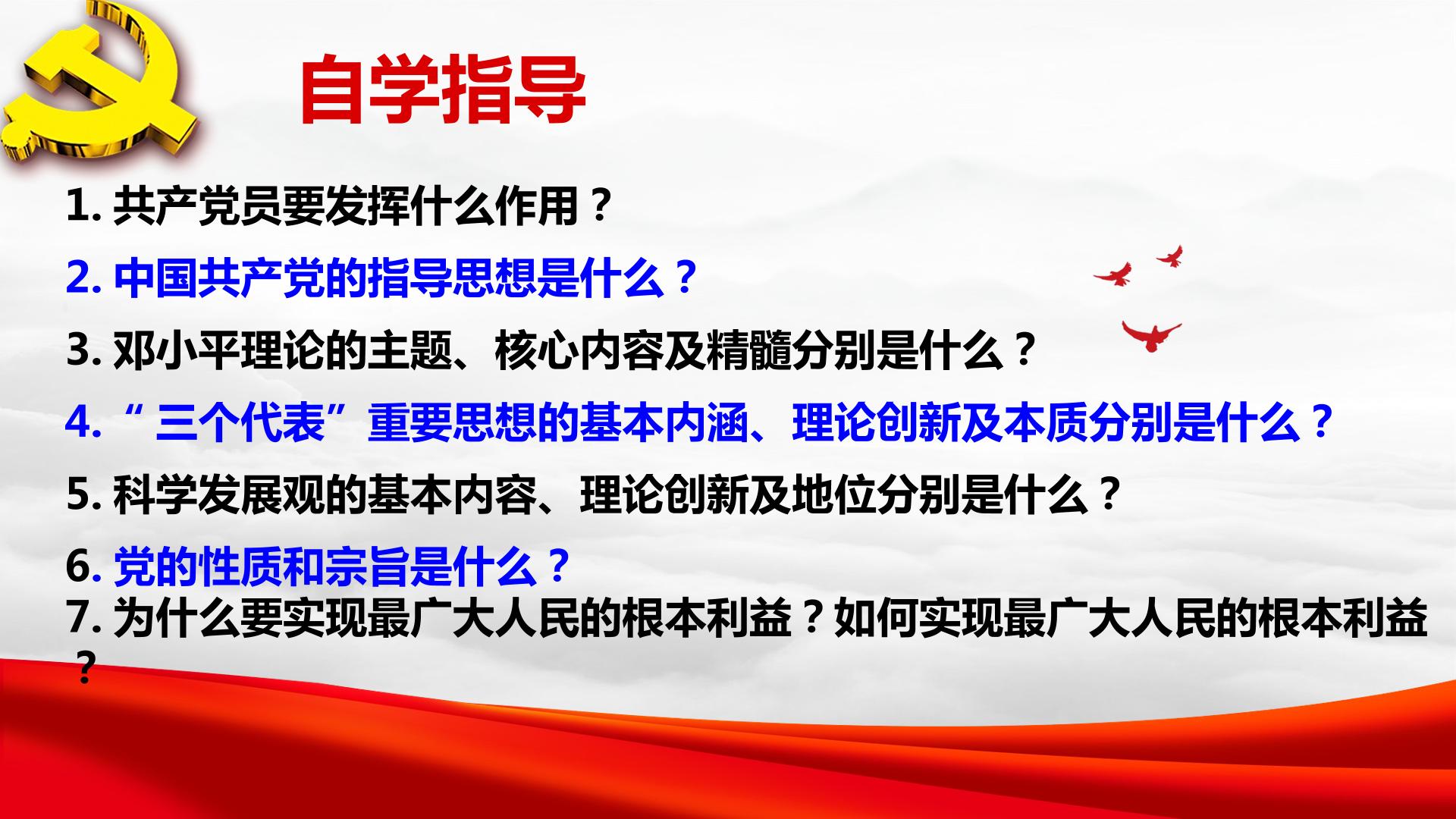 自学指导

1.共产党员要发挥什么作用？

2.中国共产党的指导思想是什么？

3.邓小平理论的主题、核心内容及精髓分别是什么？

4.“三个代表”重要思想的基本内涵、理论创新及本质分别是什么？

5.科学发展观的基本内容、理论创新及地位分别是什么？

6.党的性质和宗旨是什么？

7.为什么要实现最广大人民的根本利益？如何实现最广大人民的根本利益？